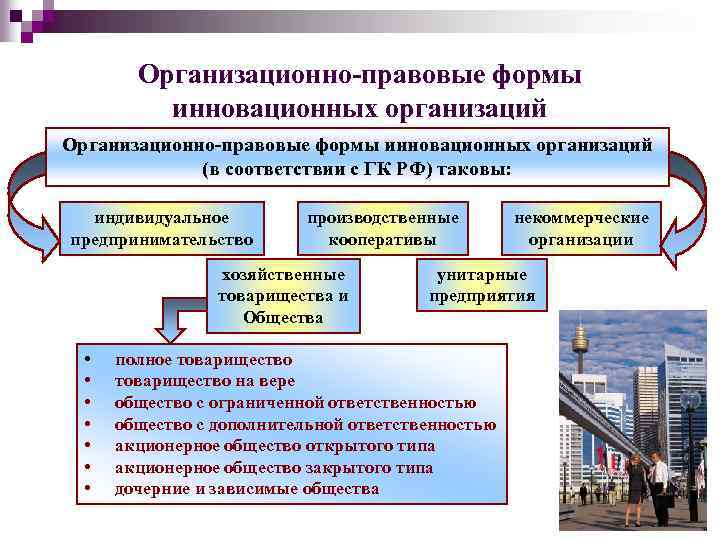 Организационно-правовые формы инновационных организаций

Организационно-правовые формы инновационных организаций (в соответствии с ГК РФ) таковы:

индивидуальное предпринимательство

производственные кооперативы

некоммерческие организации

хозяйственные товарищества и Общества

унитарные предприятия

• полное товарищество
• товарищество на вере
• общество с ограниченной ответственностью
• общество с дополнительной ответственностью
• акционерное общество открытого типа
• акционерное общество закрытого типа
• дочерние и зависимые общества